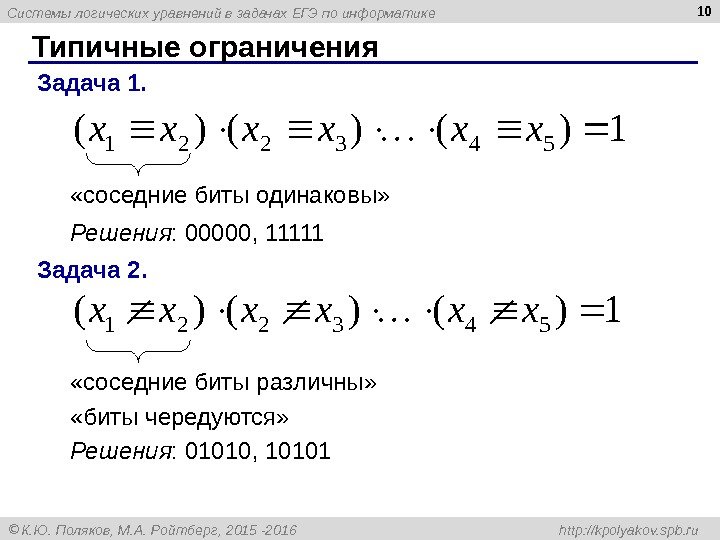 Системы логических уравнений в задачах ЕГЭ по информатике

10

Типичные ограничения

Задача 1.

$(x_1 \equiv x_2) \cdot (x_2 \equiv x_3) \cdot \ldots \cdot (x_4 \equiv x_5) = 1$

«соседние биты одинаковы»

Решения: 00000, 11111

Задача 2.

$(x_1 \not\equiv x_2) \cdot (x_2 \not\equiv x_3) \cdot \ldots \cdot (x_4 \not\equiv x_5) = 1$

«соседние биты различны»

«биты чередуются»

Решения: 01010, 10101

© К.Ю. Поляков, М.А. Ройтберг, 2015 -2016

http://kpolyakov.spb.ru